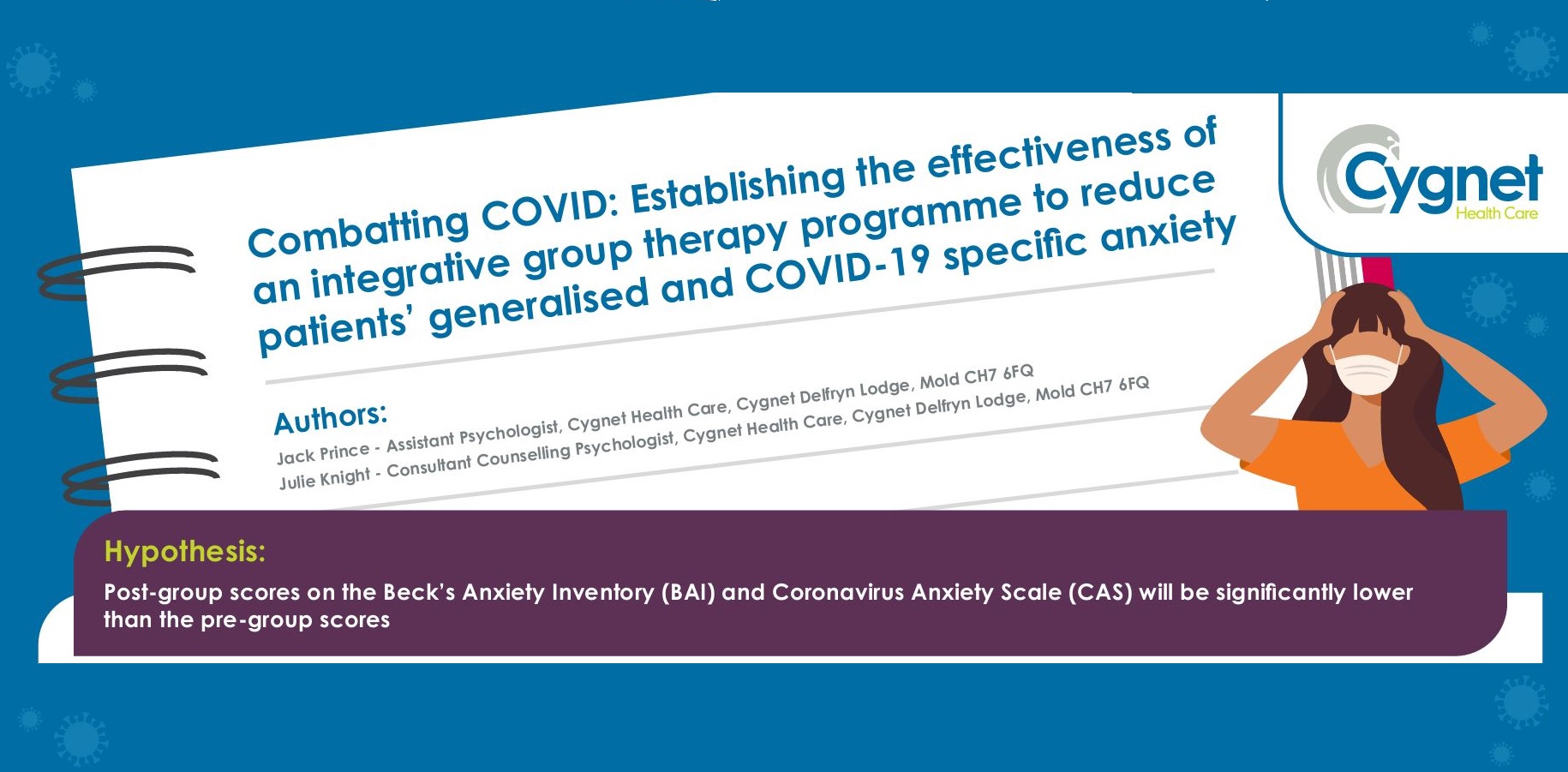 Combatting COVID: Establishing the effectiveness of an integrative group therapy programme to reduce patients' generalised and COVID-19 specific anxiety

Cygnet
Health Care

Authors:
Jack Prince - Assistant Psychologist, Cygnet Health Care, Cygnet Delfryn Lodge, Mold CH7 6FQ
Julie Knight - Consultant Counselling Psychologist, Cygnet Health Care, Cygnet Delfryn Lodge, Mold CH7 6FQ

Hypothesis:
Post-group scores on the Beck's Anxiety Inventory (BAI) and Coronavirus Anxiety Scale (CAS) will be significantly lower than the pre-group scores